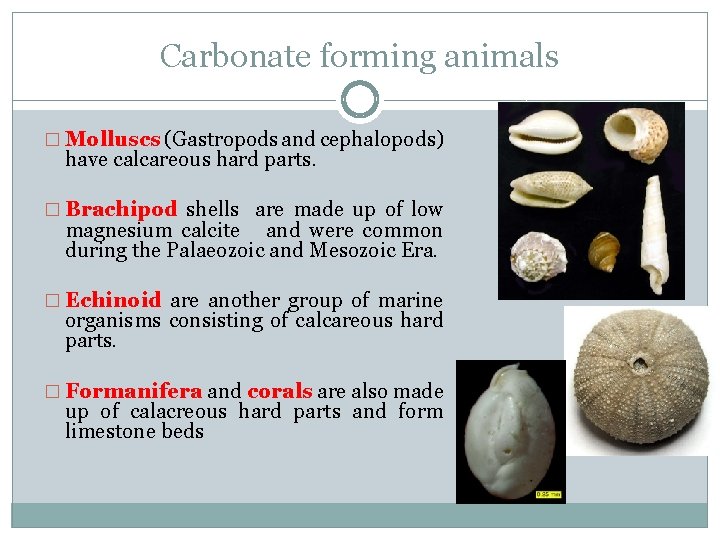 Carbonate forming animals

□ Molluscs (Gastropods and cephalopods) have calcareous hard parts.

□ Brachipod shells are made up of low magnesium calcite and were common during the Palaeozoic and Mesozoic Era.

□ Echinoid are another group of marine organisms consisting of calcareous hard parts.

□ Formanifera and corals are also made up of calacreous hard parts and form limestone beds

0.25 mm